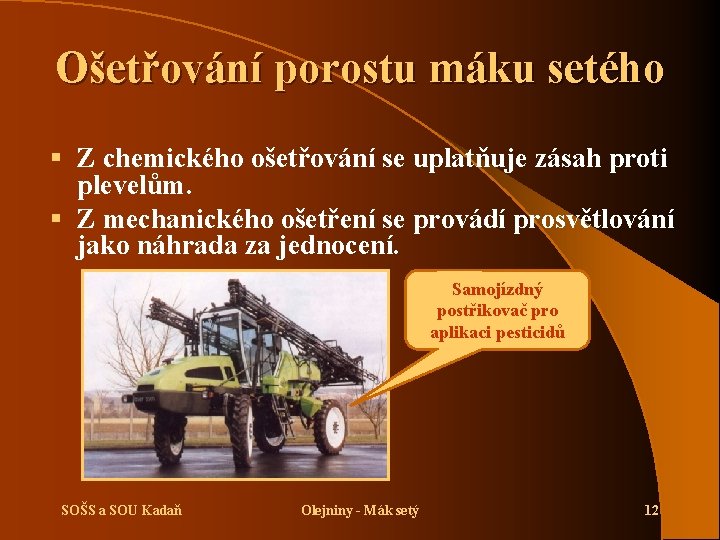 Ošetřování porostu máku setého

▪ Z chemického ošetřování se uplatňuje zásah proti plevelům.
▪ Z mechanického ošetření se provádí prosvětlování jako náhrada za jednocení.

Samojízdný postřikovač pro aplikaci pesticidů

SOŠS a SOU Kadaň
Olejniny - Mák setý
12